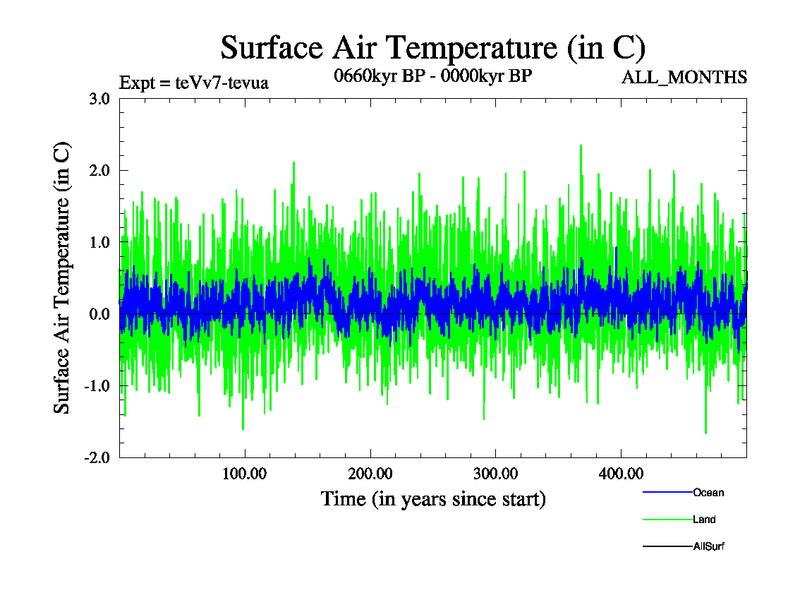 Surface Air Temperature (in C)

Expt = teVv7-tevua
0660kyr BP - 0000kyr BP
ALL_MONTHS

Surface Air Temperature (in C)

3.0
2.0
1.0
0.0
-1.0
-2.0

100.00
200.00
300.00
400.00

Time (in years since start)

Ocean
Land
AllSurf